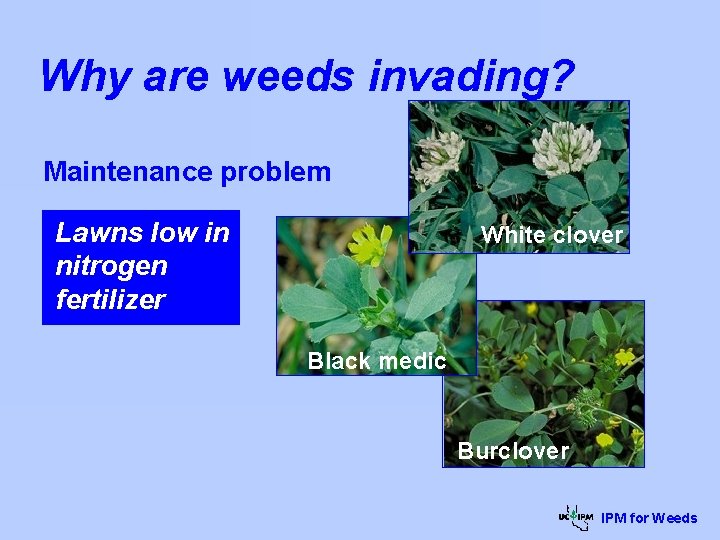 Why are weeds invading?

Maintenance problem

Lawns low in nitrogen fertilizer

White clover

Black medic

Burclover

UC IPM IPM for Weeds